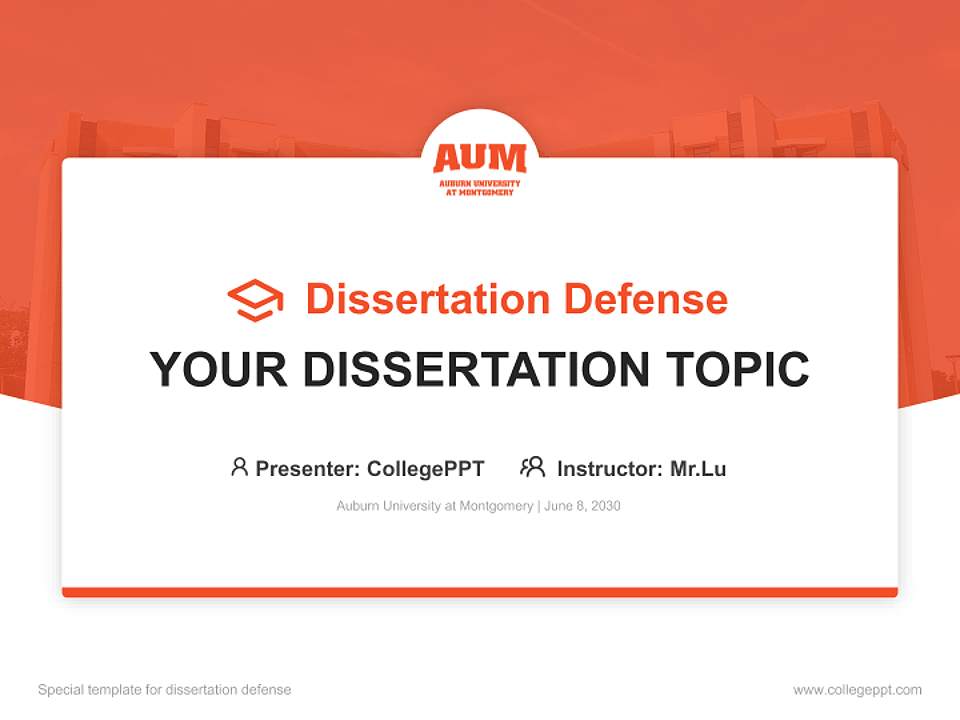 AUM
AUBURN UNIVERSITY AT MONTGOMERY

Dissertation Defense

YOUR DISSERTATION TOPIC

Presenter: CollegePPT Instructor: Mr.Lu

Auburn University at Montgomery | June 8, 2030

Special template for dissertation defense

www.collegeppt.com